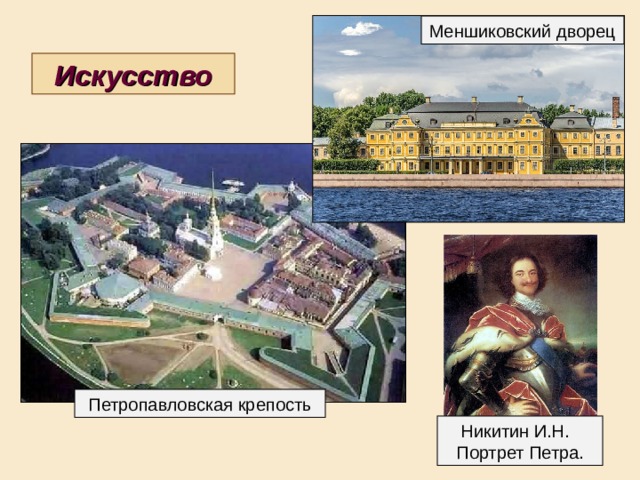 Искусство

Меншиковский дворец

Петропавловская крепость

Никитин И.Н.
Портрет Петра.